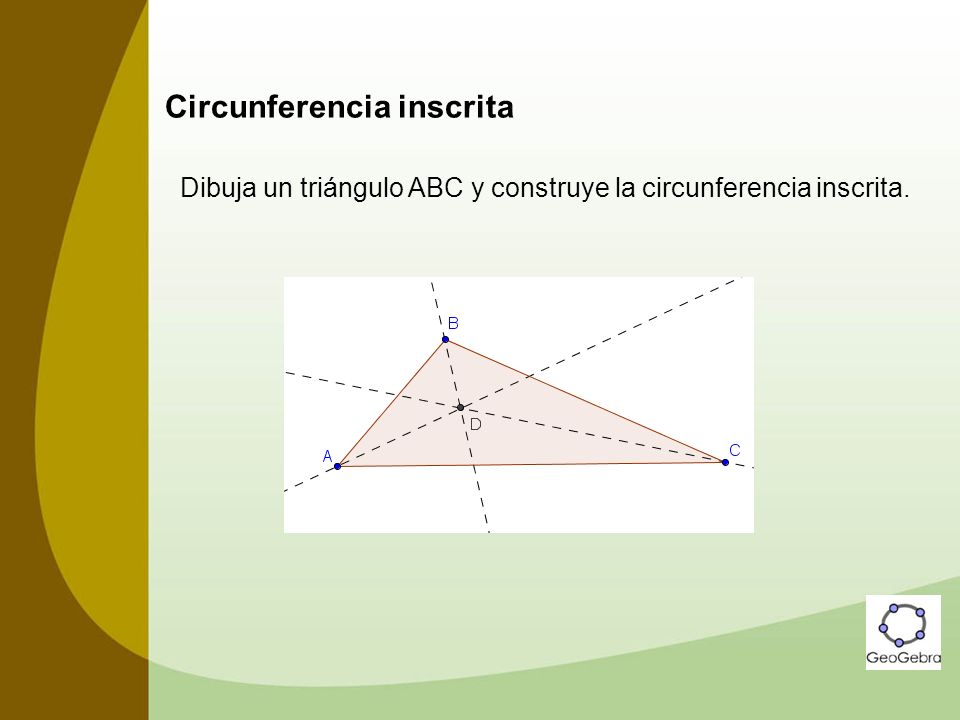 Circunferencia inscrita

Dibuja un triángulo ABC y construye la circunferencia inscrita.

B
D
A
C

GeoGebra